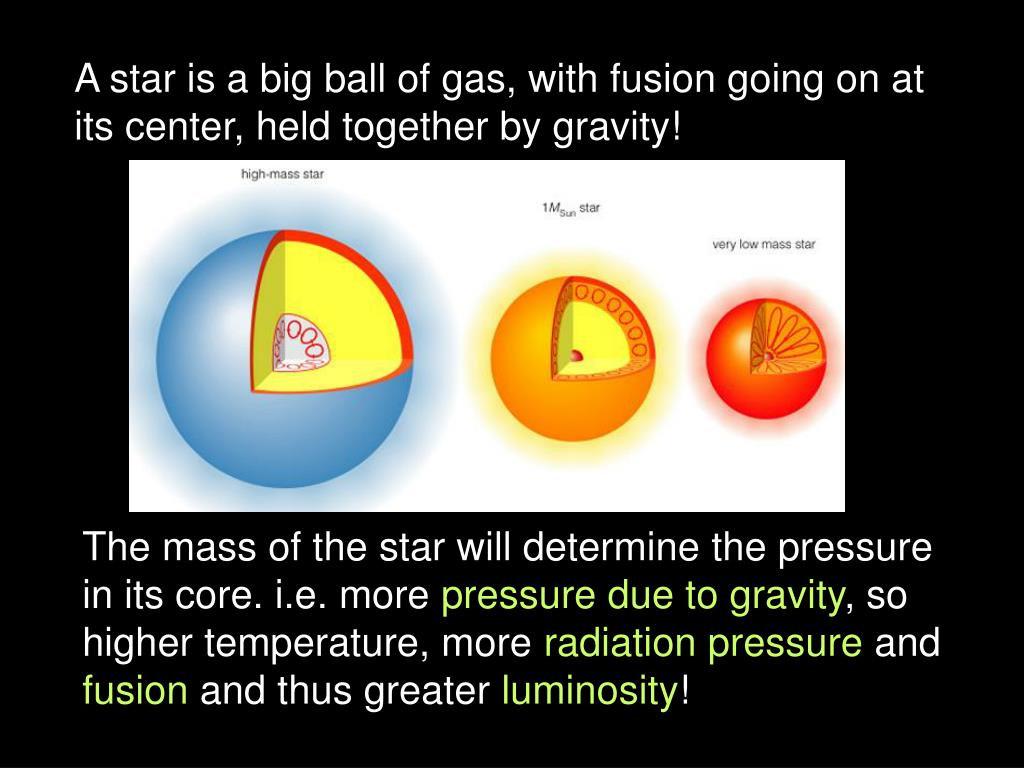 A star is a big ball of gas, with fusion going on at its center, held together by gravity!

high-mass star

$1M_{Sun}$ star

very low mass star

The mass of the star will determine the pressure in its core. i.e. more pressure due to gravity, so higher temperature, more radiation pressure and fusion and thus greater luminosity!